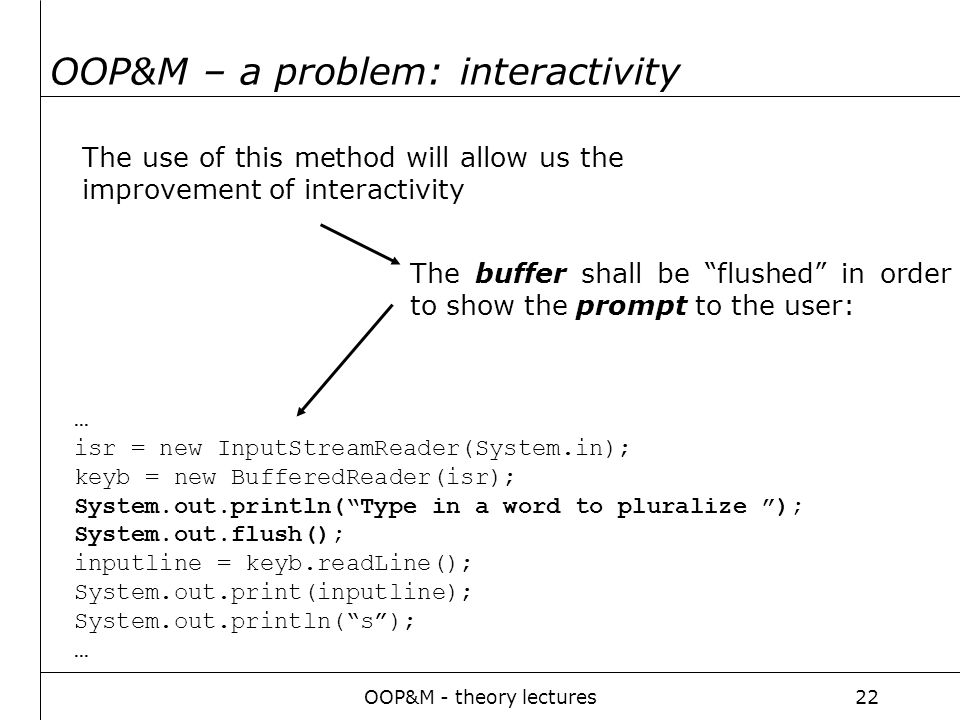 OOP&M – a problem: interactivity

The use of this method will allow us the improvement of interactivity

The buffer shall be “flushed” in order to show the prompt to the user:

…
isr = new InputStreamReader(System.in);
keyb = new BufferedReader(isr);
System.out.println(“Type in a word to pluralize ”);
System.out.flush();
inputline = keyb.readLine();
System.out.print(inputline);
System.out.println(“s”);
…

OOP&M - theory lectures 22